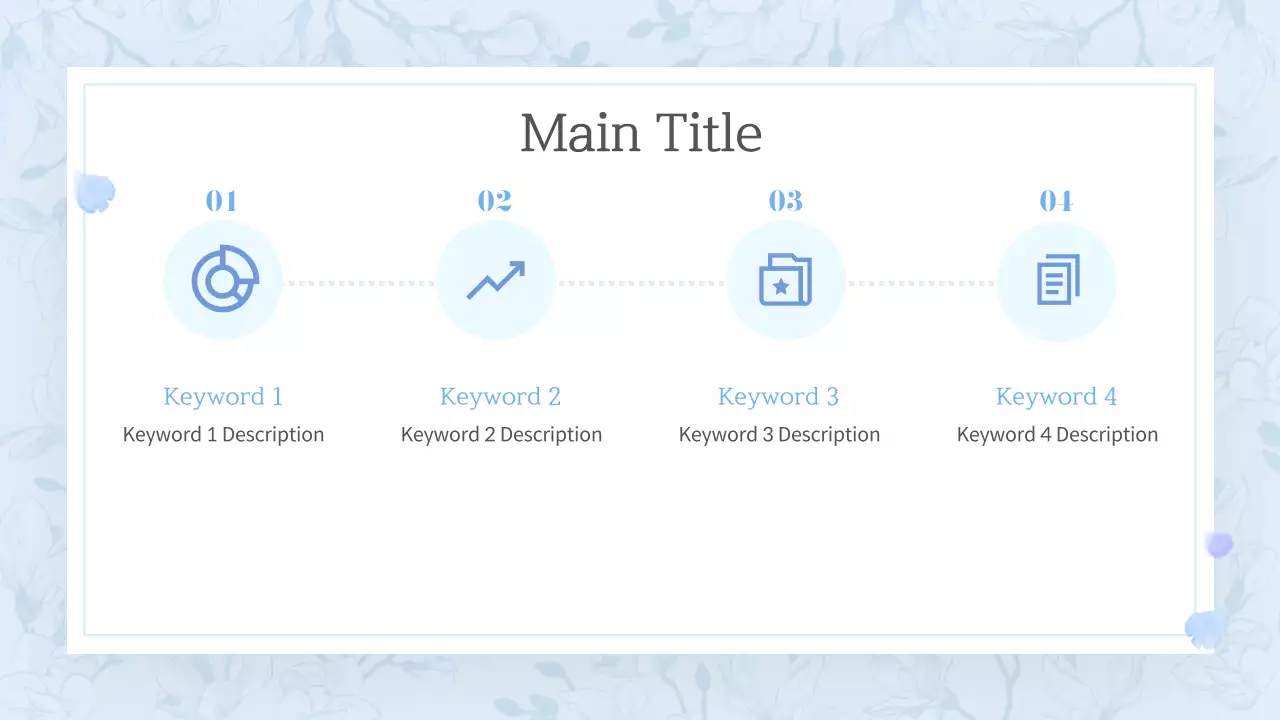 Main Title

01

Keyword 1
Keyword 1 Description

02

Keyword 2
Keyword 2 Description

03

Keyword 3
Keyword 3 Description

04

Keyword 4
Keyword 4 Description